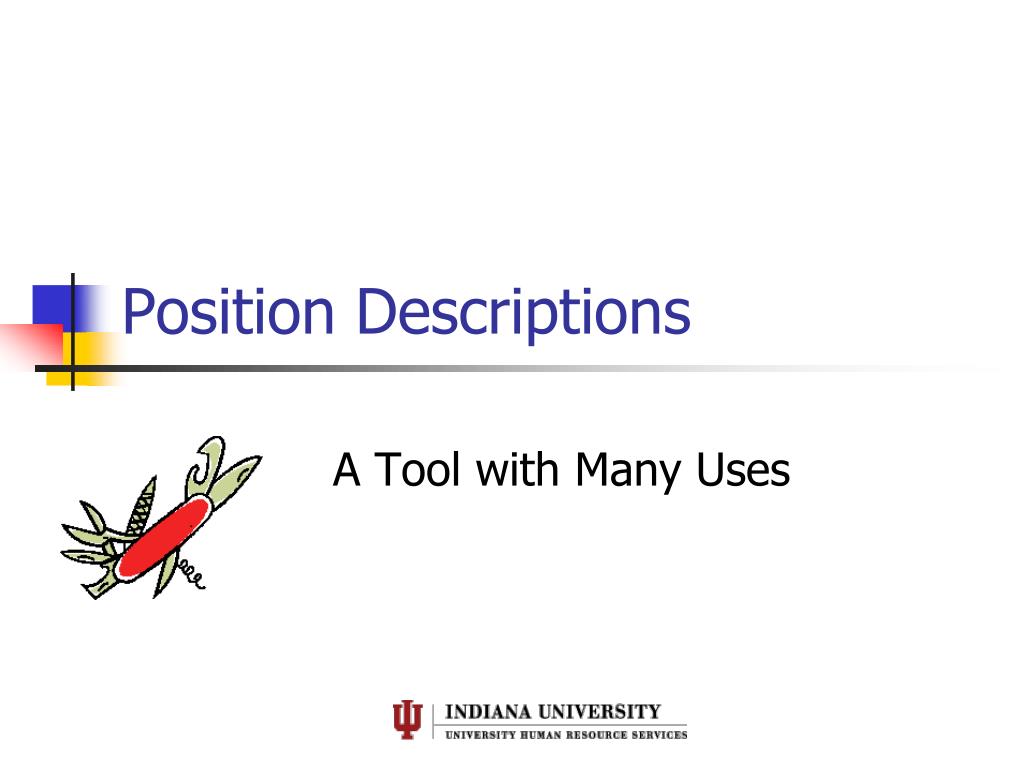 Position Descriptions

A Tool with Many Uses

INDIANA UNIVERSITY
UNIVERSITY HUMAN RESOURCE SERVICES